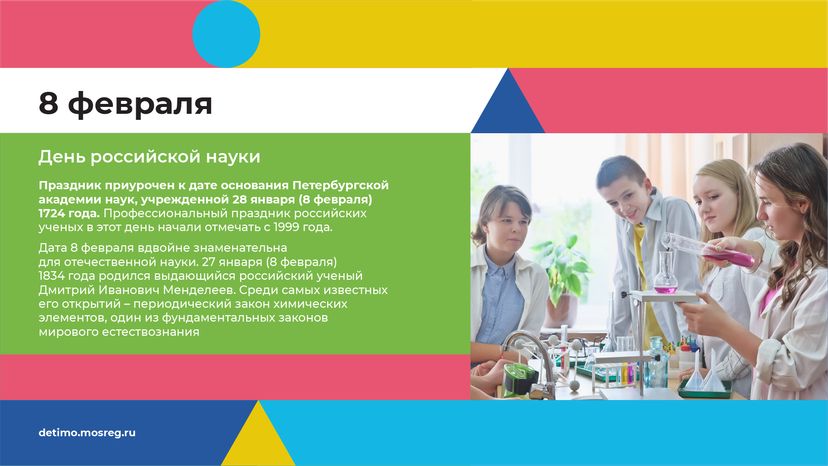 8 февраля

День российской науки

Праздник приурочен к дате основания Петербургской академии наук, учрежденной 28 января (8 февраля) 1724 года. Профессиональный праздник российских ученых в этот день начали отмечать с 1999 года.

Дата 8 февраля вдвойне знаменательна для отечественной науки. 27 января (8 февраля) 1834 года родился выдающийся российский ученый Дмитрий Иванович Менделеев. Среди самых известных его открытий – периодический закон химических элементов, один из фундаментальных законов мирового естествознания

detimo.mosreg.ru